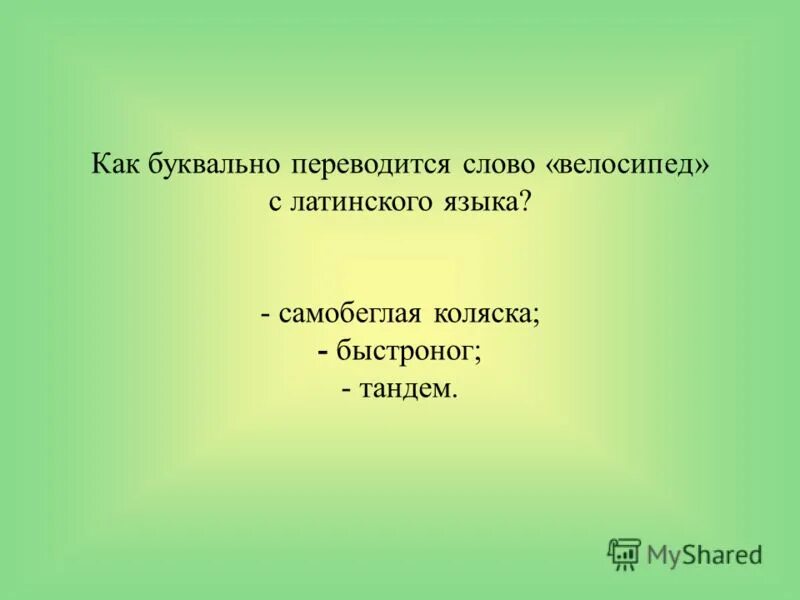 Как буквально переводится слово «велосипед» с латинского языка?

- самобеглая коляска;
- быстроног;
- тандем.

MyShared